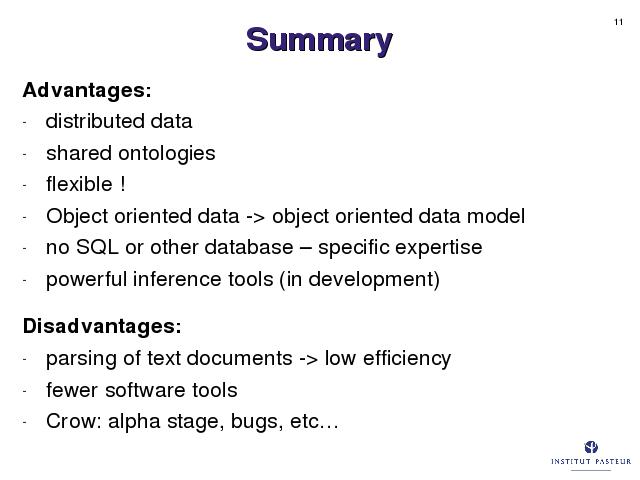 11

Summary

Advantages:
- distributed data
- shared ontologies
- flexible !
- Object oriented data -> object oriented data model
- no SQL or other database – specific expertise
- powerful inference tools (in development)

Disadvantages:
- parsing of text documents -> low efficiency
- fewer software tools
- Crow: alpha stage, bugs, etc…

INSTITUT PASTEUR